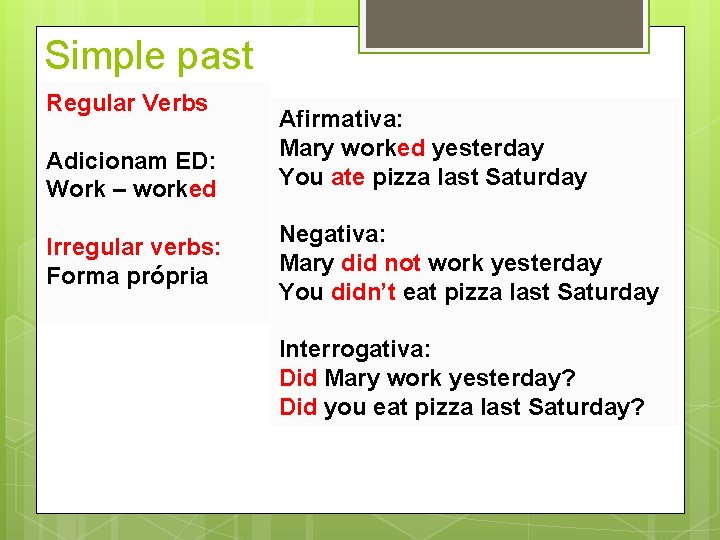 Simple past

Regular Verbs

Adicionam ED:
Work – worked

Irregular verbs:
Forma própria

Afirmativa:
Mary worked yesterday
You ate pizza last Saturday

Negativa:
Mary did not work yesterday
You didn't eat pizza last Saturday

Interrogativa:
Did Mary work yesterday?
Did you eat pizza last Saturday?